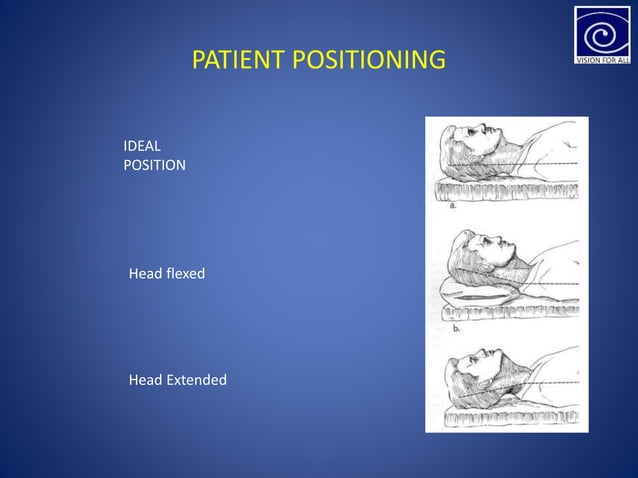 VISION FOR ALL

PATIENT POSITIONING

IDEAL POSITION

Head flexed

Head Extended

a.

b.